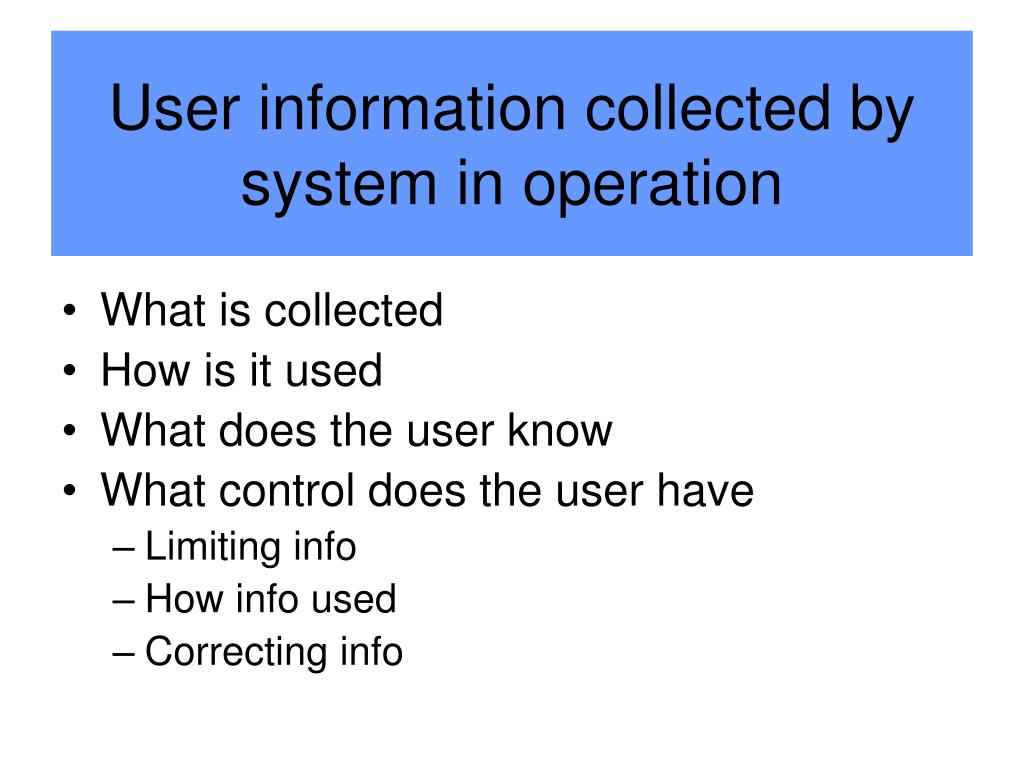 User information collected by system in operation

• What is collected
• How is it used
• What does the user know
• What control does the user have
– Limiting info
– How info used
– Correcting info